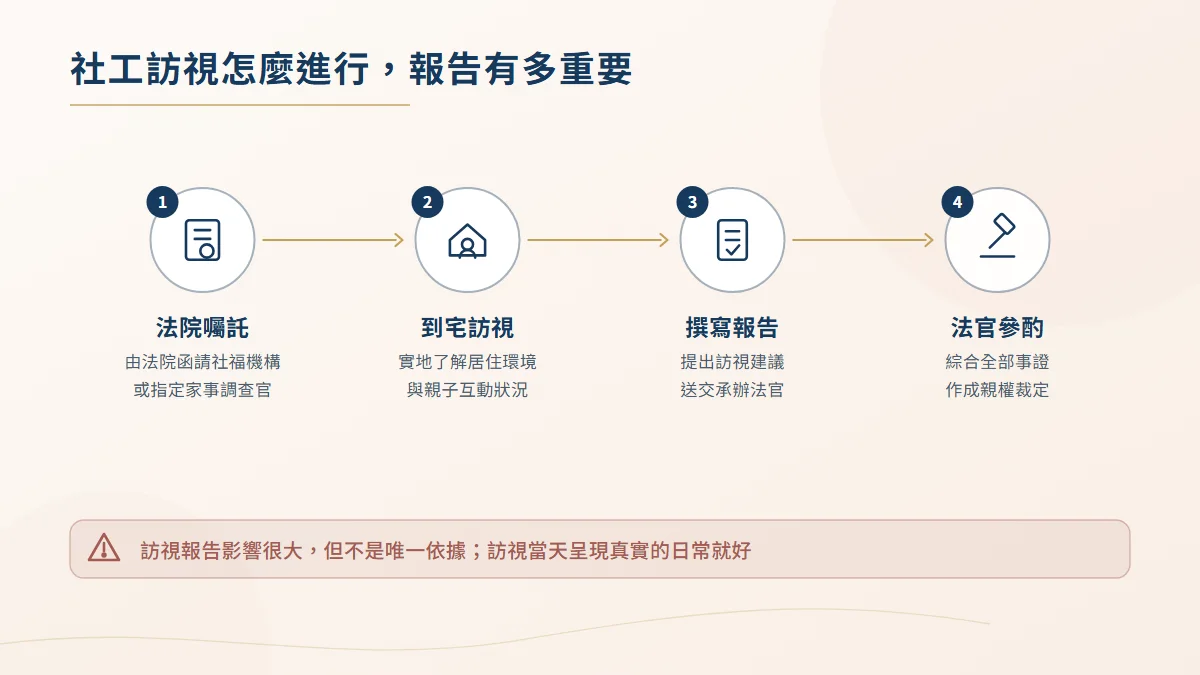 社工訪視怎麼進行，報告有多重要

1
法院囑託
由法院函請社福機構
或指定家事調查官

2
到宅訪視
實地了解居住環境
與親子互動狀況

3
撰寫報告
提出訪視建議
送交承辦法官

4
法官參酌
綜合全部事證
作成親權裁定

訪視報告影響很大，但不是唯一依據；訪視當天呈現真實的日常就好